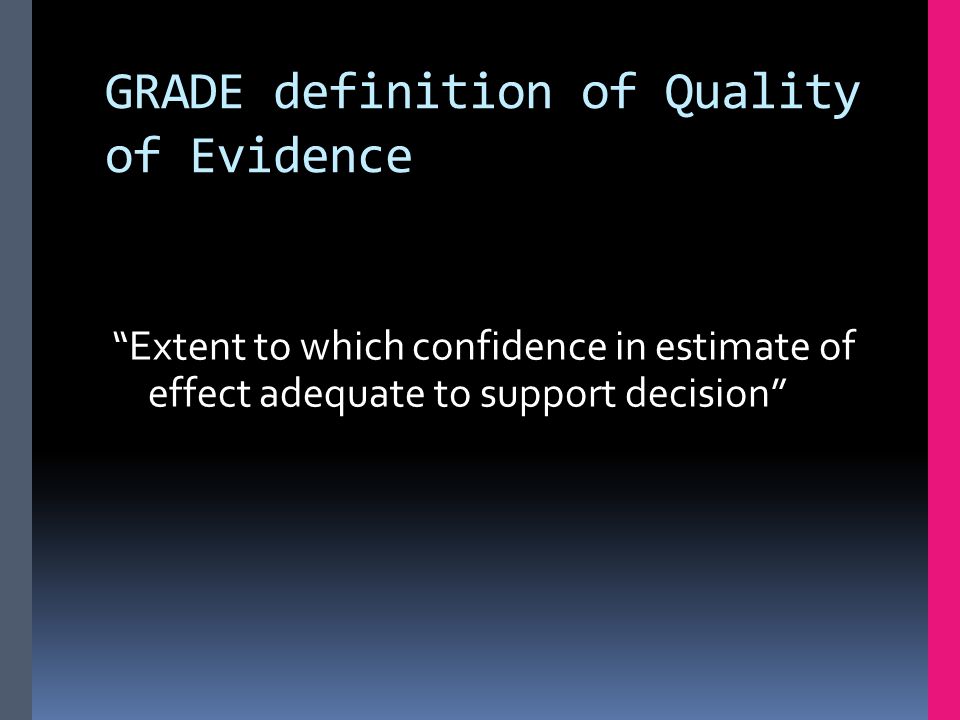 GRADE definition of Quality of Evidence

“Extent to which confidence in estimate of effect adequate to support decision”